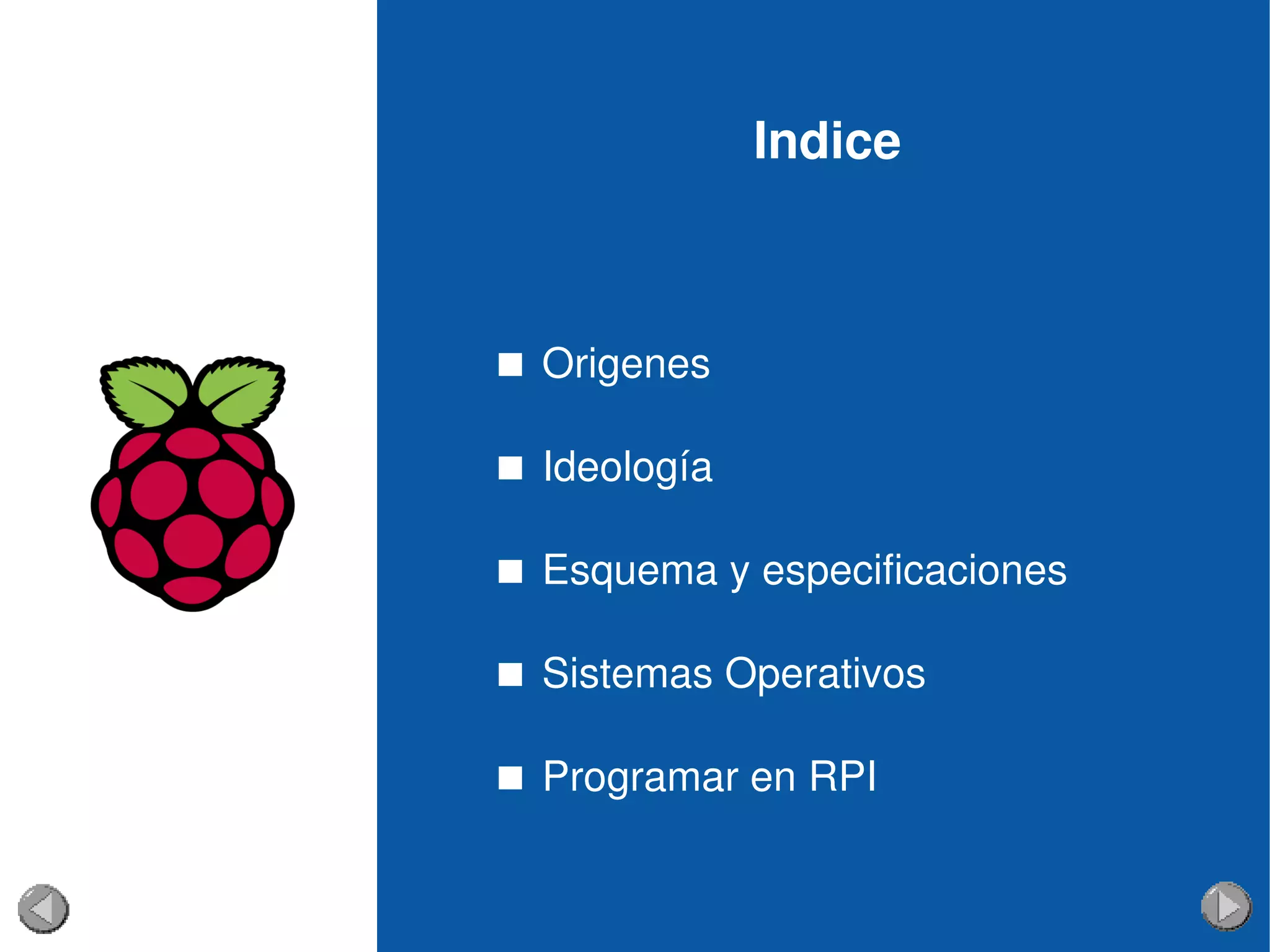 Indice

■ Origenes

■ Ideología

■ Esquema y especificaciones

■ Sistemas Operativos

■ Programar en RPI